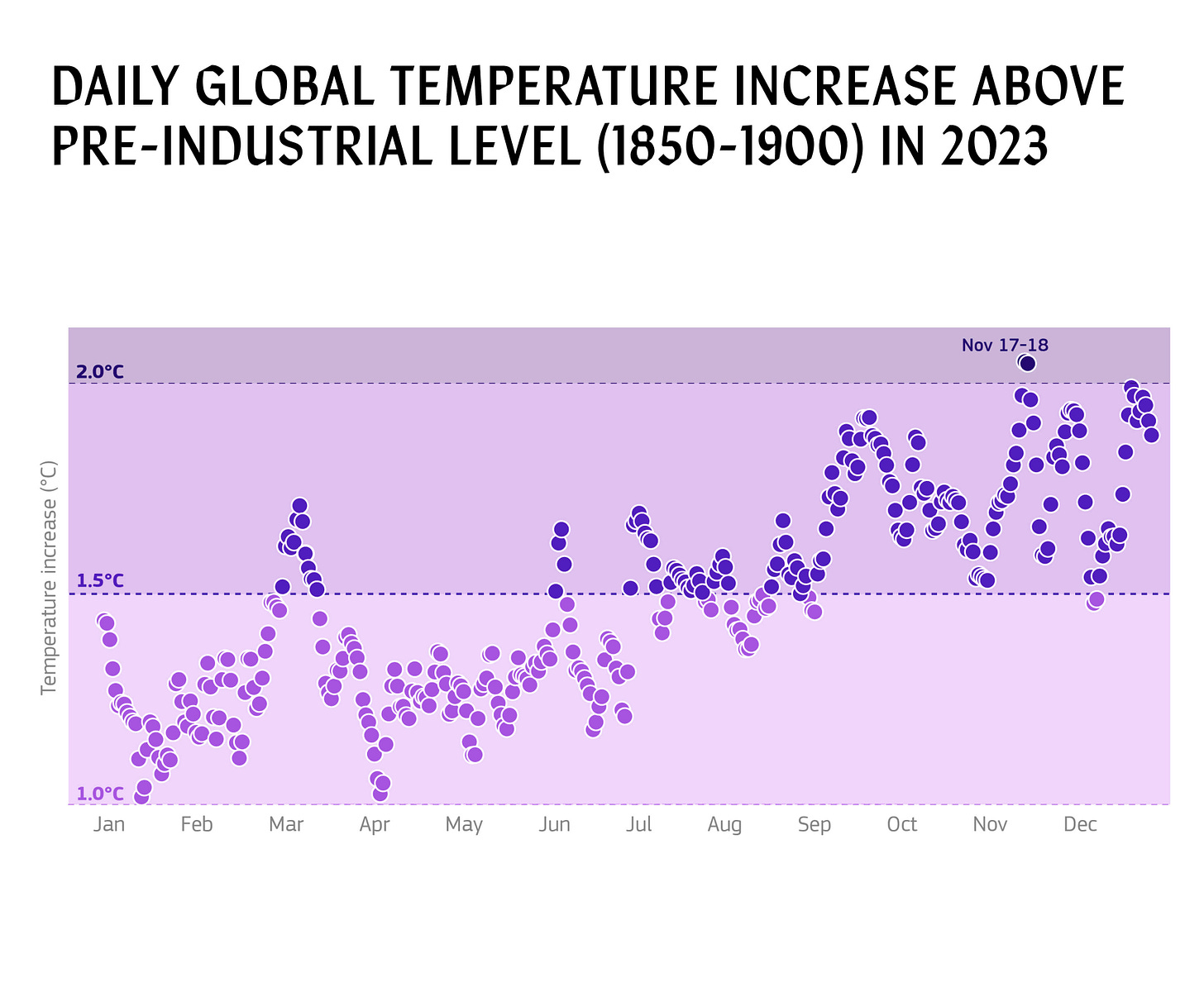 DAILY GLOBAL TEMPERATURE INCREASE ABOVE PRE-INDUSTRIAL LEVEL (1850-1900) IN 2023

Nov 17-18

2.0°C

1.5°C

1.0°C

Temperature increase (°C)

Jan Feb Mar Apr May Jun Jul Aug Sep Oct Nov Dec